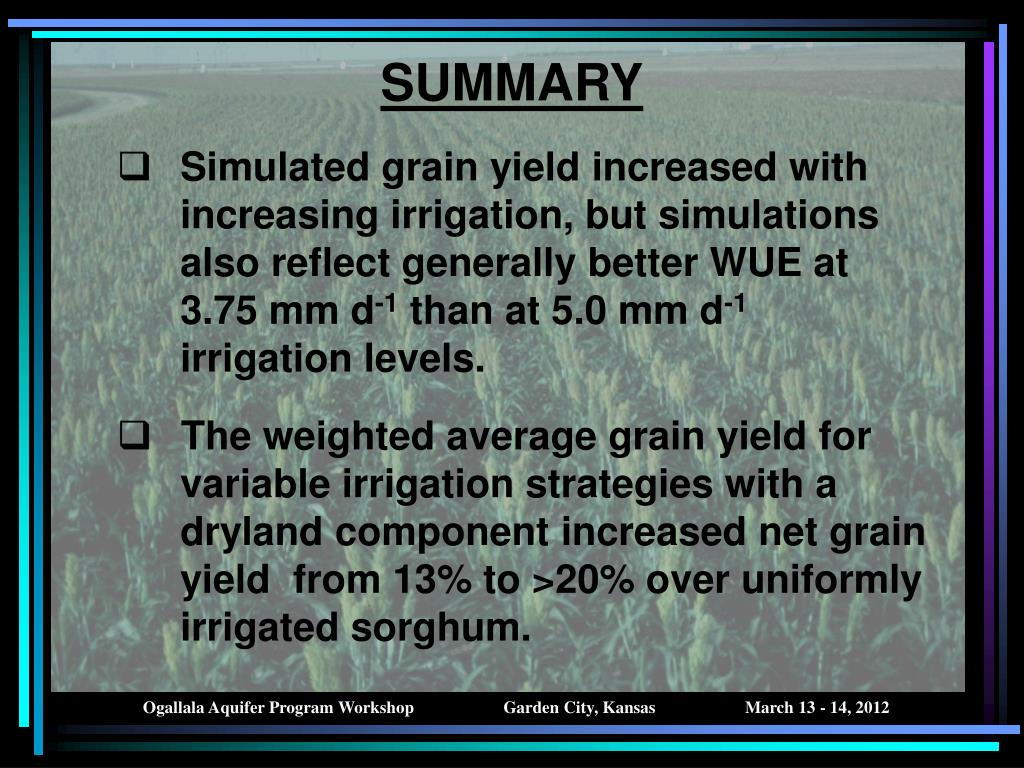 SUMMARY

❑ Simulated grain yield increased with increasing irrigation, but simulations also reflect generally better WUE at 3.75 mm d$^{-1}$ than at 5.0 mm d$^{-1}$ irrigation levels.

❑ The weighted average grain yield for variable irrigation strategies with a dryland component increased net grain yield from 13% to >20% over uniformly irrigated sorghum.

Ogallala Aquifer Program Workshop Garden City, Kansas March 13 - 14, 2012